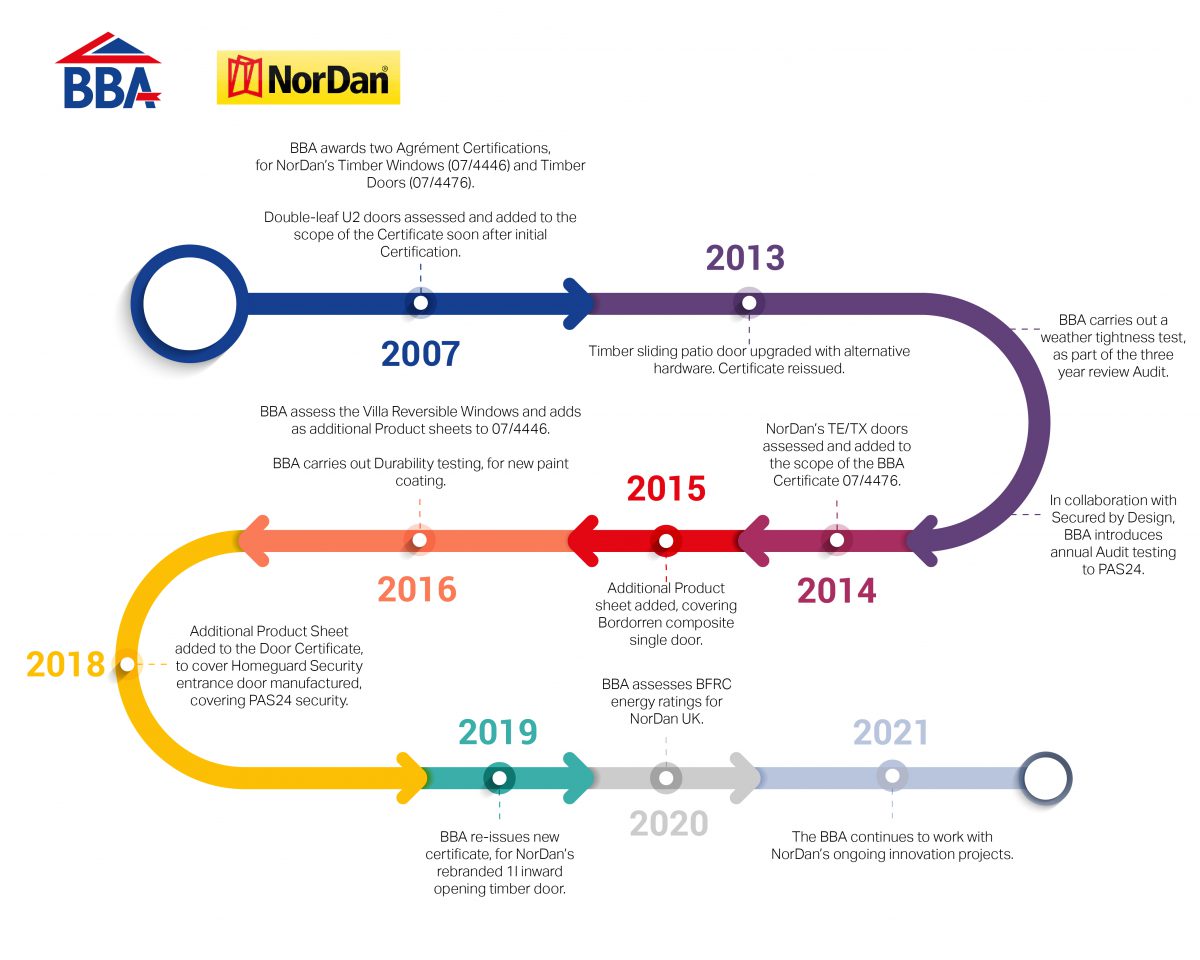 BBA

NorDan

BBA awards two Agrément Certifications, for NorDan's Timber Windows (07/4446) and Timber Doors (07/4476).

Double-leaf U2 doors assessed and added to the scope of the Certificate soon after initial Certification.

2007

2013

Timber sliding patio door upgraded with alternative hardware. Certificate reissued.

BBA carries out a weather tightness test, as part of the three year review Audit.

In collaboration with Secured by Design, BBA introduces annual Audit testing to PAS24.

NorDan's TE/TX doors assessed and added to the scope of the BBA Certificate 07/4476.

2014

2015

Additional Product sheet added, covering Bordorren composite single door.

BBA assess the Villa Reversible Windows and adds as additional Product sheets to 07/4446.

BBA carries out Durability testing, for new paint coating.

2016

2018

Additional Product Sheet added to the Door Certificate, to cover Homeguard Security entrance door manufactured, covering PAS24 security.

2019

BBA re-issues new certificate, for NorDan's rebranded 1I inward opening timber door.

BBA assesses BFRC energy ratings for NorDan UK.

2020

2021

The BBA continues to work with NorDan's ongoing innovation projects.